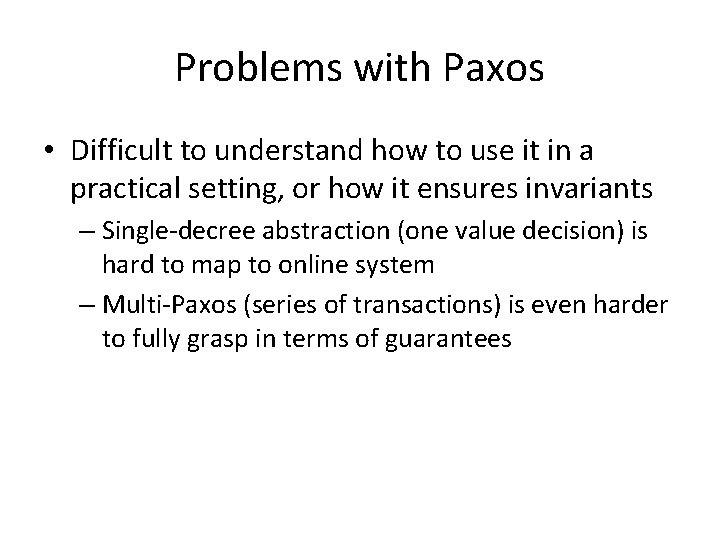 Problems with Paxos

• Difficult to understand how to use it in a practical setting, or how it ensures invariants
– Single-decree abstraction (one value decision) is hard to map to online system
– Multi-Paxos (series of transactions) is even harder to fully grasp in terms of guarantees